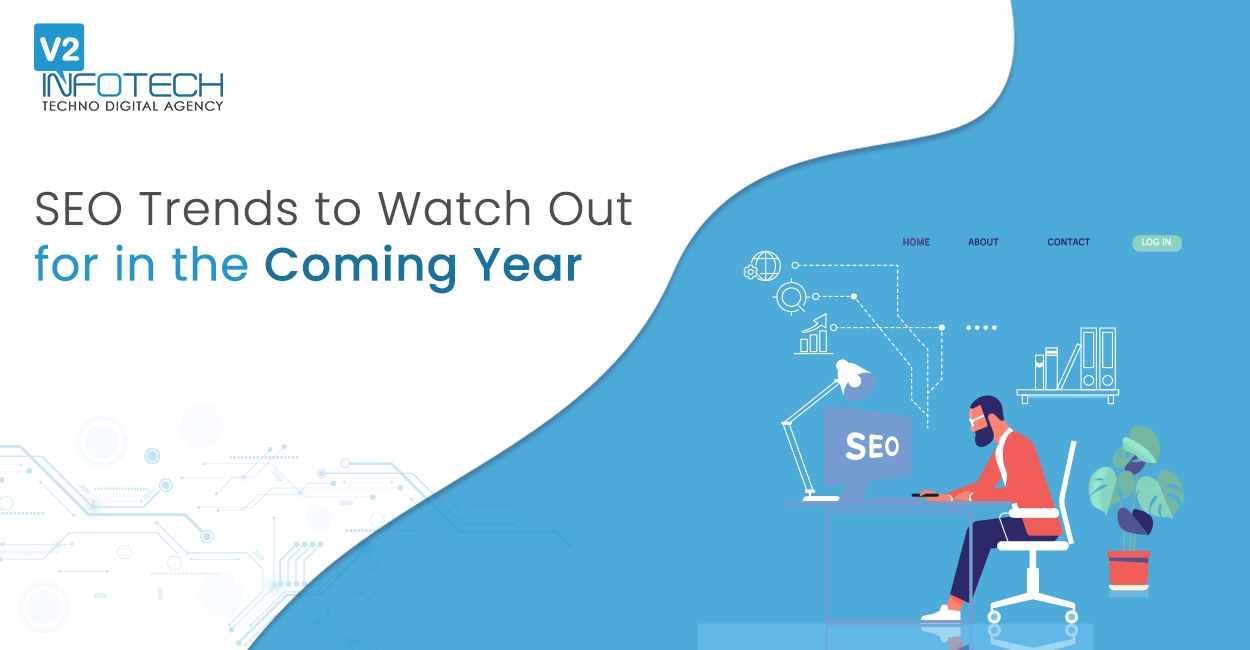 V2
INFOTECH
TECHNO DIGITAL AGENCY

SEO Trends to Watch Out for in the Coming Year

HOME ABOUT CONTACT LOG IN

SEO